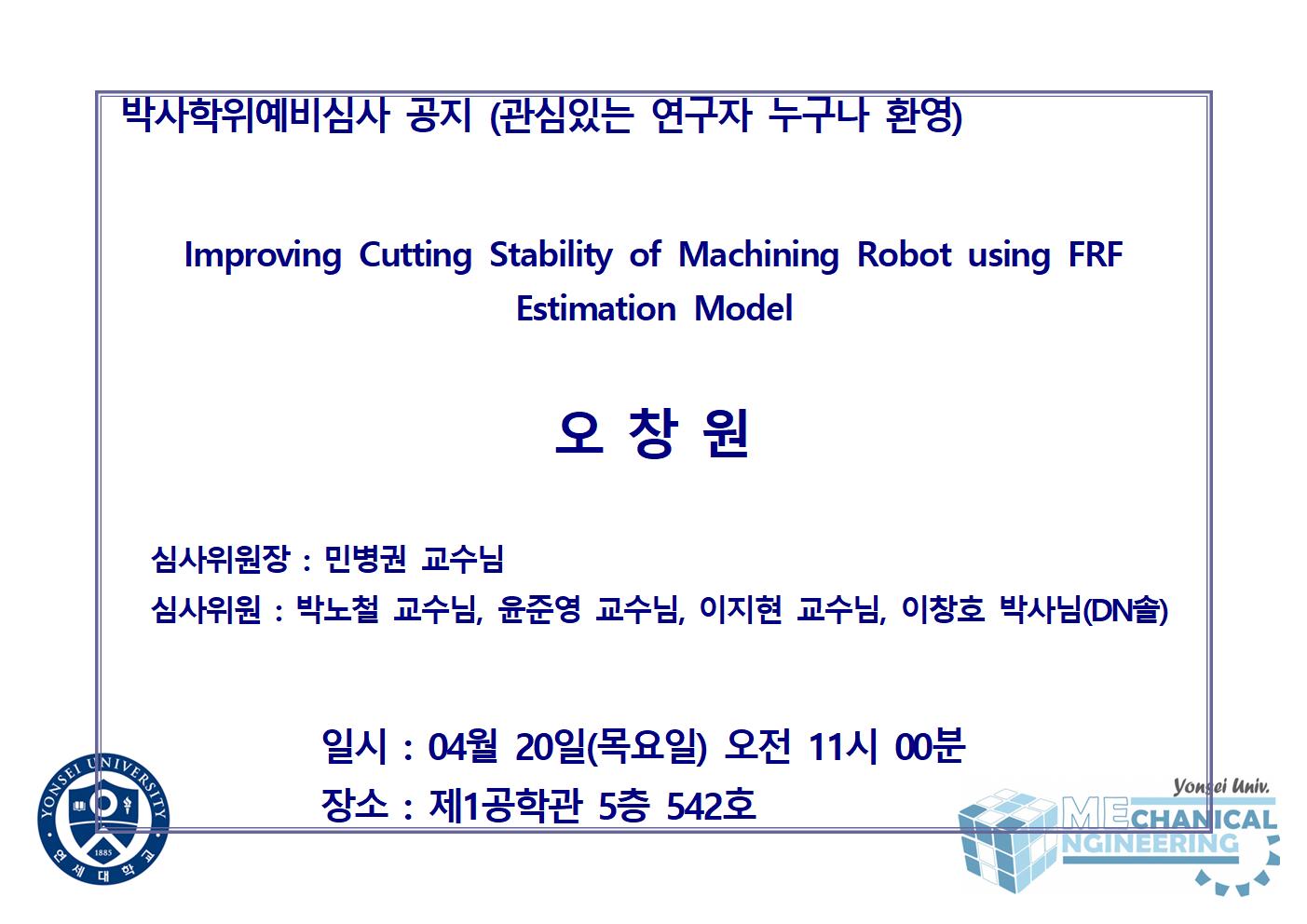 박사학위예비심사 공지 (관심있는 연구자 누구나 환영)

Improving Cutting Stability of Machining Robot using FRF Estimation Model

오 창 원

심사위원장 : 민병권 교수님

심사위원 : 박노철 교수님, 윤준영 교수님, 이지현 교수님, 이창호 박사님(DN솔)

일시 : 04월 20일(목요일) 오전 11시 00분

장소 : 제1공학관 5층 542호

YONSEI UNIVERSITY 1885 연세대학교

Yonsei Univ. MECHANICAL ENGINEERING